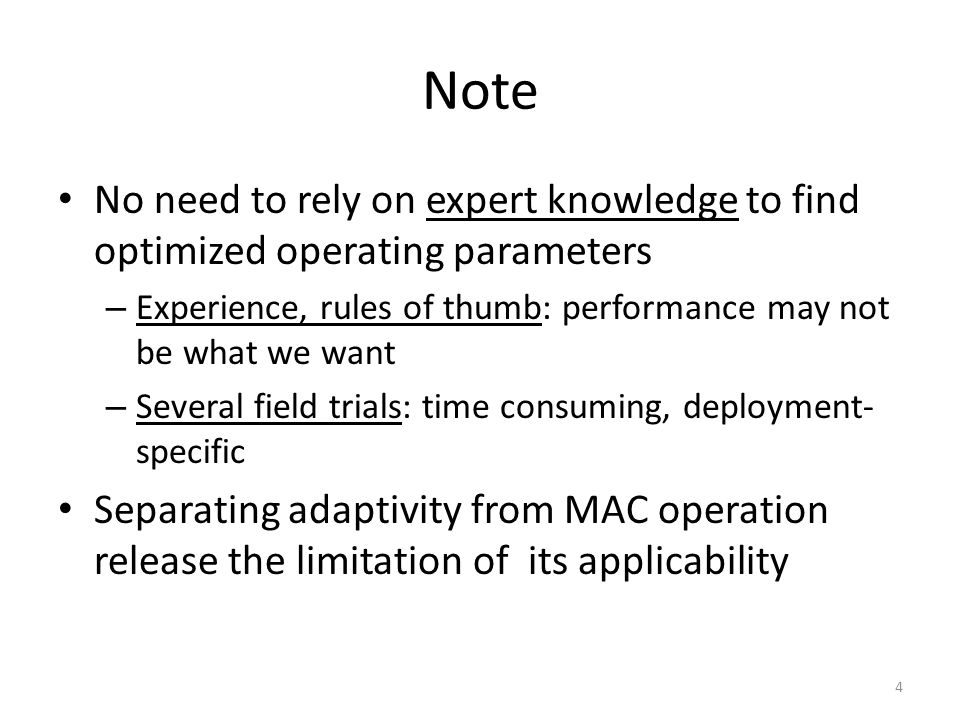 Note

• No need to rely on expert knowledge to find optimized operating parameters
– Experience, rules of thumb: performance may not be what we want
– Several field trials: time consuming, deployment-specific
• Separating adaptivity from MAC operation release the limitation of its applicability

4